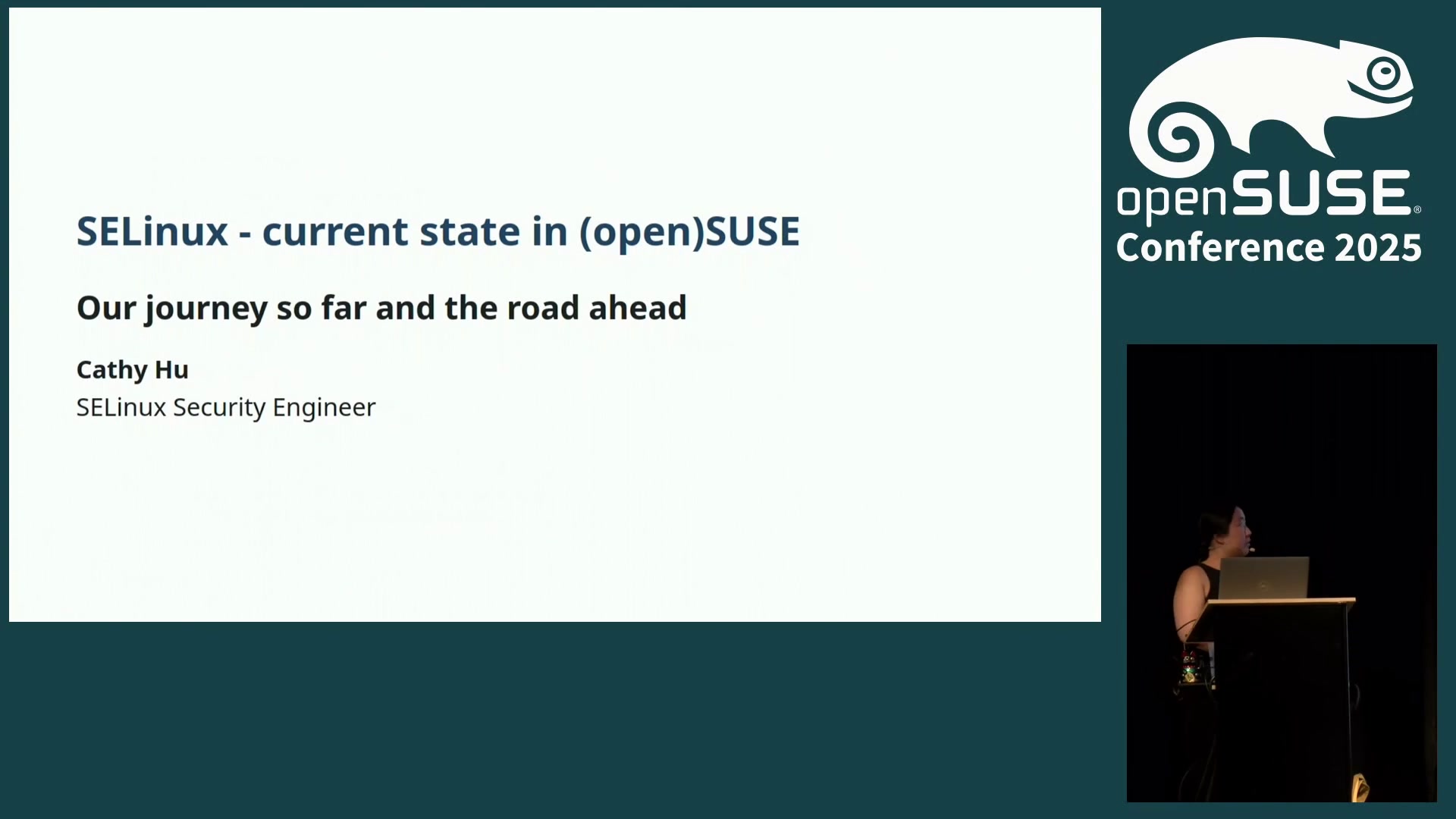 SELinux - current state in (open)SUSE

Our journey so far and the road ahead

Cathy Hu
SELinux Security Engineer

openSUSE®
Conference 2025